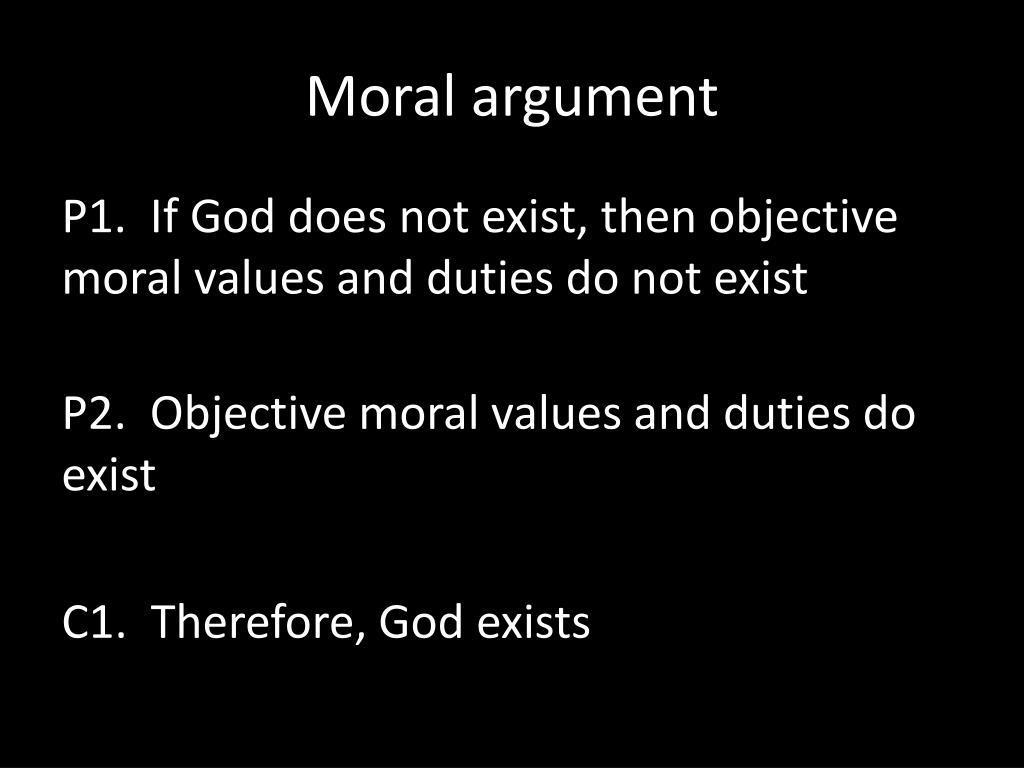 Moral argument

P1. If God does not exist, then objective moral values and duties do not exist

P2. Objective moral values and duties do exist

C1. Therefore, God exists